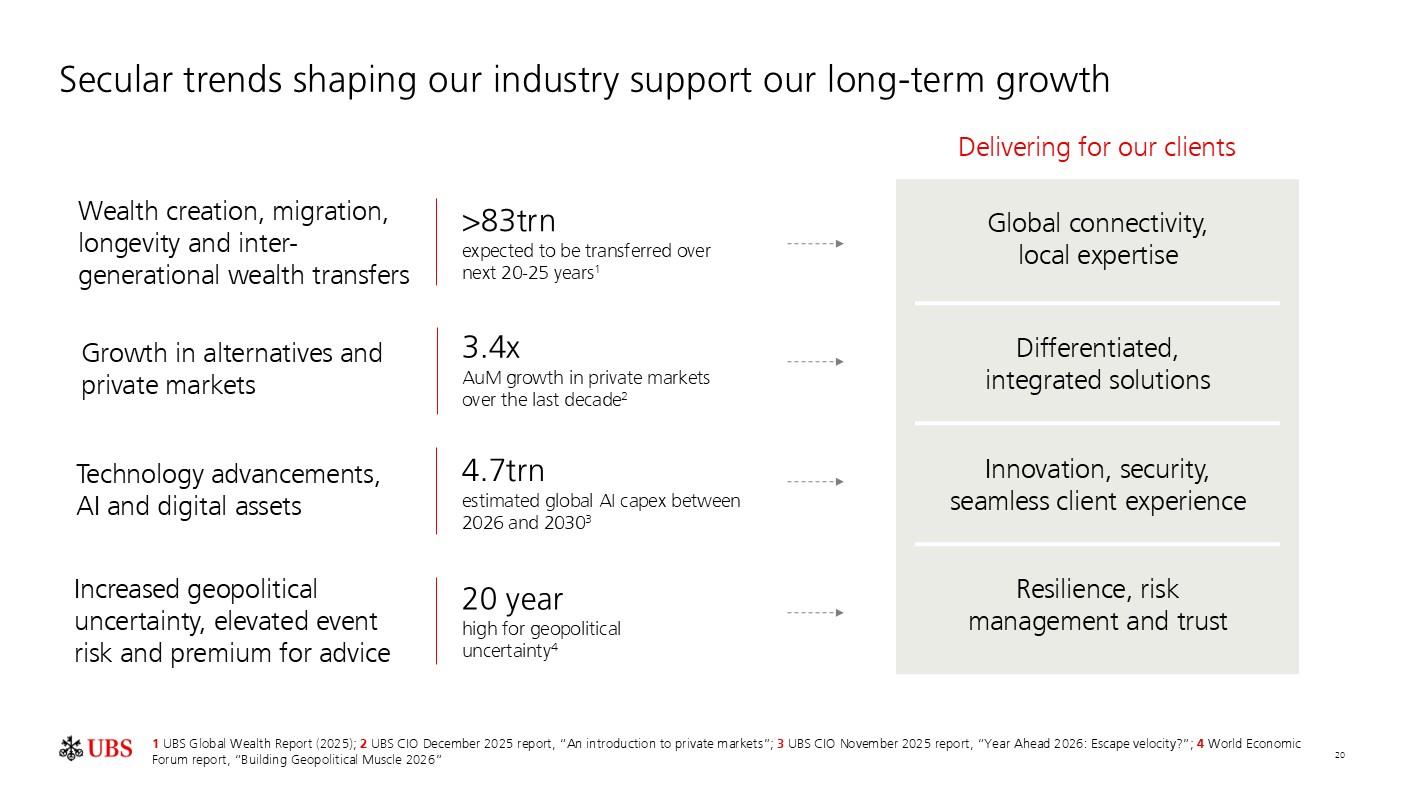 Secular trends shaping our industry support our long-term growth

Delivering for our clients

Wealth creation, migration, longevity and inter-generational wealth transfers

>83trn
expected to be transferred over next 20-25 years$^1$

Global connectivity, local expertise

Growth in alternatives and private markets

3.4x
AuM growth in private markets over the last decade$^2$

Differentiated, integrated solutions

Technology advancements, AI and digital assets

4.7trn
estimated global AI capex between 2026 and 2030$^3$

Innovation, security, seamless client experience

Increased geopolitical uncertainty, elevated event risk and premium for advice

20 year
high for geopolitical uncertainty$^4$

Resilience, risk management and trust

UBS

1 UBS Global Wealth Report (2025); 2 UBS CIO December 2025 report, "An introduction to private markets"; 3 UBS CIO November 2025 report, "Year Ahead 2026: Escape velocity?"; 4 World Economic Forum report, "Building Geopolitical Muscle 2026"

20